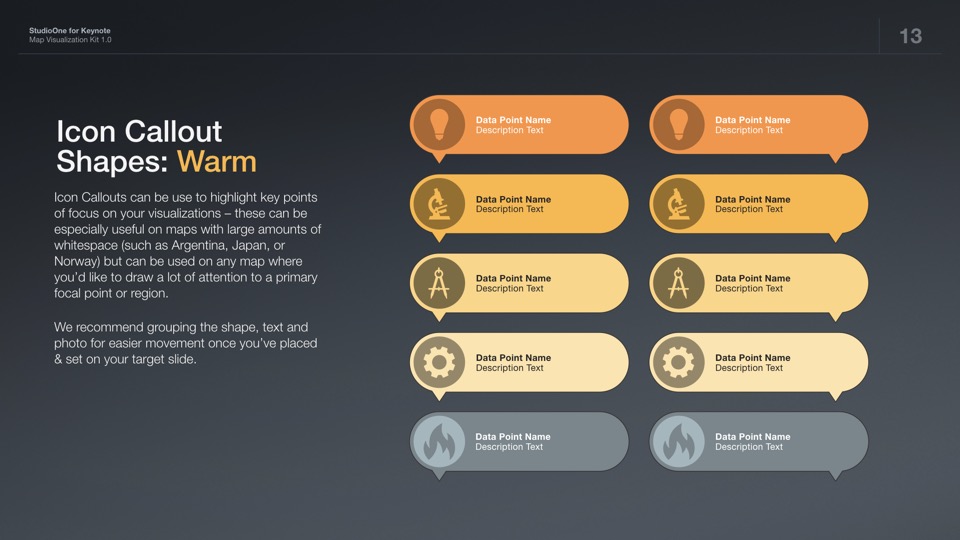 StudioOne for Keynote
Map Visualization Kit 1.0

13

Icon Callout Shapes: Warm

Icon Callouts can be use to highlight key points of focus on your visualizations – these can be especially useful on maps with large amounts of whitespace (such as Argentina, Japan, or Norway) but can be used on any map where you'd like to draw a lot of attention to a primary focal point or region.

We recommend grouping the shape, text and photo for easier movement once you've placed & set on your target slide.

Data Point Name
Description Text

Data Point Name
Description Text

Data Point Name
Description Text

Data Point Name
Description Text

Data Point Name
Description Text

Data Point Name
Description Text

Data Point Name
Description Text

Data Point Name
Description Text

Data Point Name
Description Text

Data Point Name
Description Text